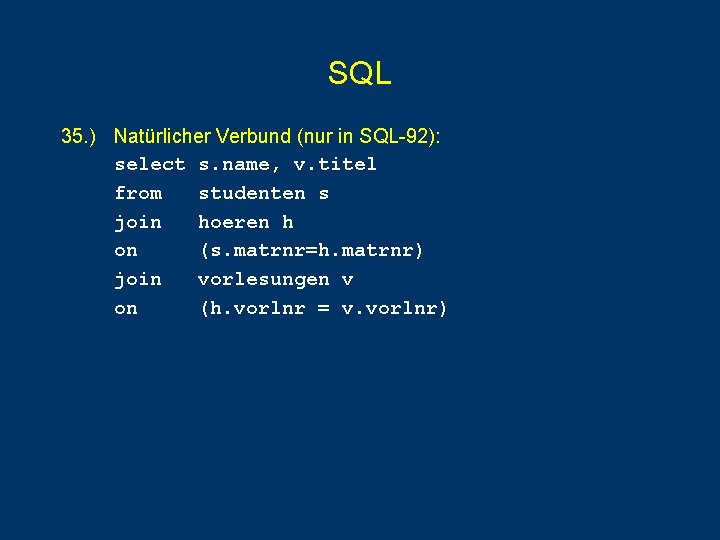 SQL

35.) Natürlicher Verbund (nur in SQL-92):
select s.name, v.titel
from studenten s
join hoeren h
on (s.matrnr=h.matrnr)
join vorlesungen v
on (h.vorlnr = v.vorlnr)